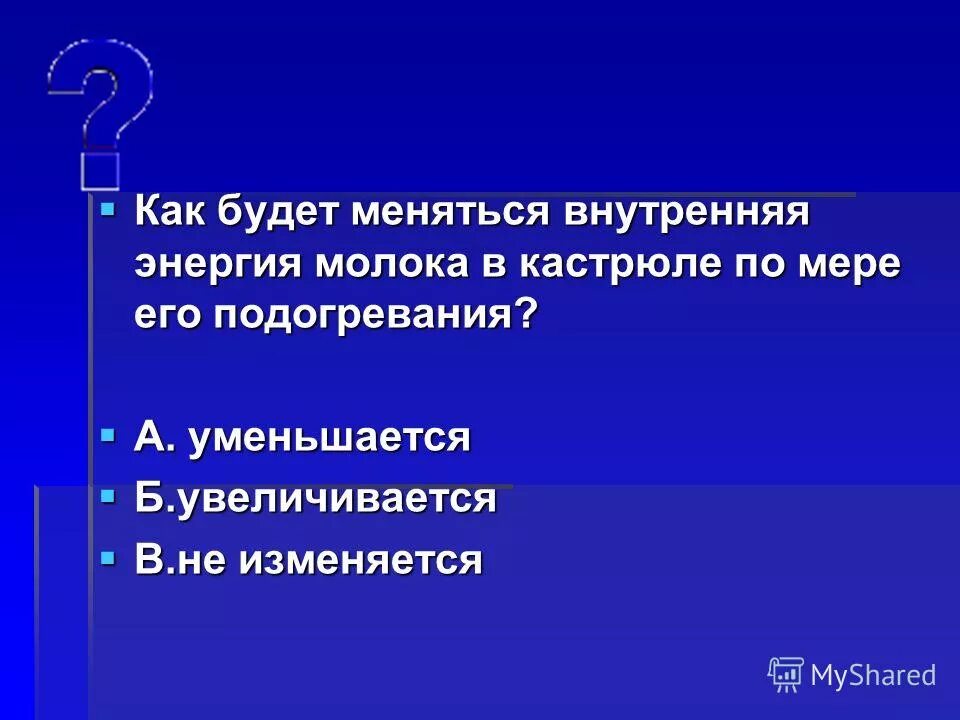 ?

Как будет меняться внутренняя энергия молока в кастрюле по мере его подогревания?

А. уменьшается

Б.увеличивается

В.не изменяется

MyShared